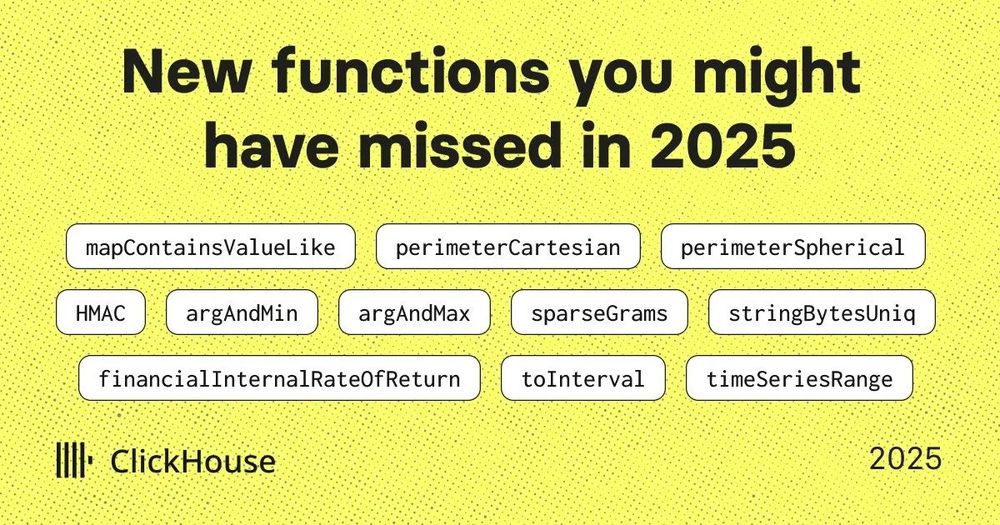 New functions you might have missed in 2025

mapContainsValueLike perimeterCartesian perimeterSpherical

HMAC argAndMin argAndMax sparseGrams stringBytesUniq

financialInternalRateOfReturn toInterval timeSeriesRange

ClickHouse

2025